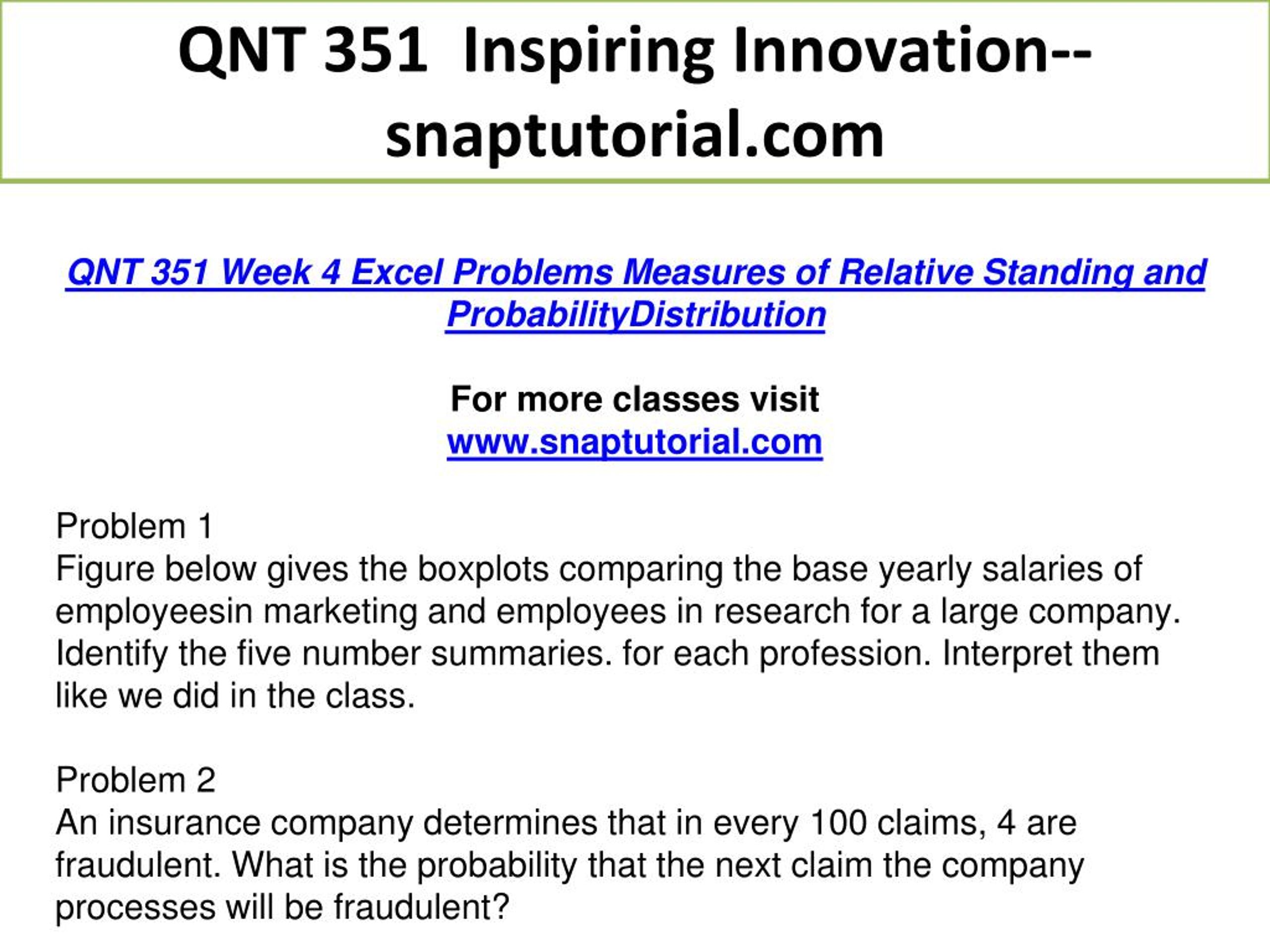 QNT 351 Inspiring Innovation--snaptutorial.com

QNT 351 Week 4 Excel Problems Measures of Relative Standing and ProbabilityDistribution

For more classes visit
www.snaptutorial.com

Problem 1
Figure below gives the boxplots comparing the base yearly salaries of employeesin marketing and employees in research for a large company. Identify the five number summaries. for each profession. Interpret them like we did in the class.

Problem 2
An insurance company determines that in every 100 claims, 4 are fraudulent. What is the probability that the next claim the company processes will be fraudulent?